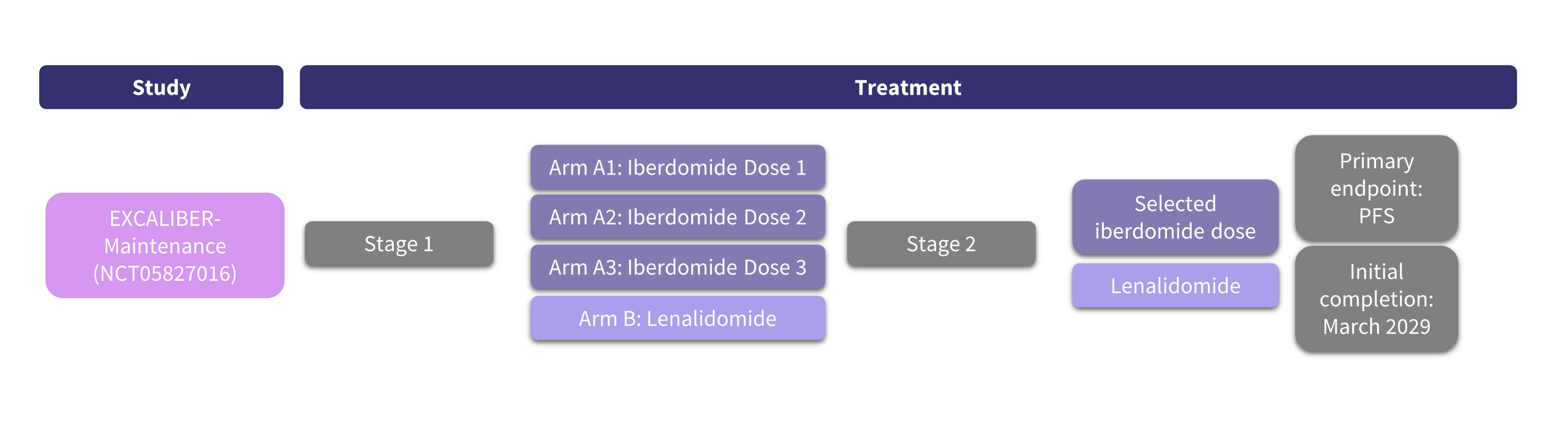 Study

Treatment

EXCALIBER-Maintenance (NCT05827016)

Stage 1

Arm A1: Iberdomide Dose 1

Arm A2: Iberdomide Dose 2

Arm A3: Iberdomide Dose 3

Arm B: Lenalidomide

Stage 2

Selected iberdomide dose

Lenalidomide

Primary endpoint: PFS

Initial completion: March 2029